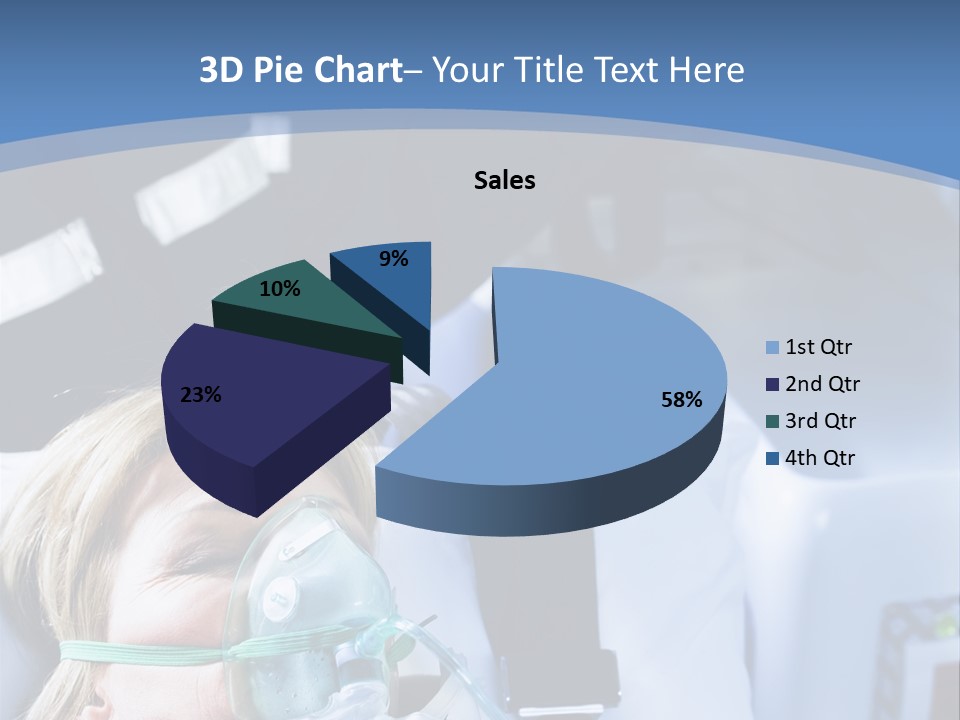 3D Pie Chart– Your Title Text Here

Sales

9%

10%

23%

58%

1st Qtr
2nd Qtr
3rd Qtr
4th Qtr